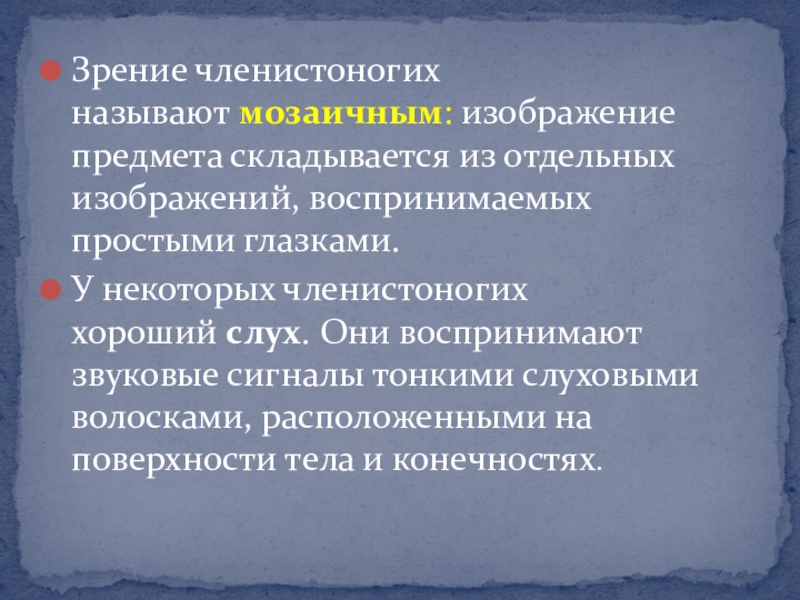 Зрение членистоногих называют мозаичным: изображение предмета складывается из отдельных изображений, воспринимаемых простыми глазками.

У некоторых членистоногих хороший слух. Они воспринимают звуковые сигналы тонкими слуховыми волосками, расположенными на поверхности тела и конечностях.